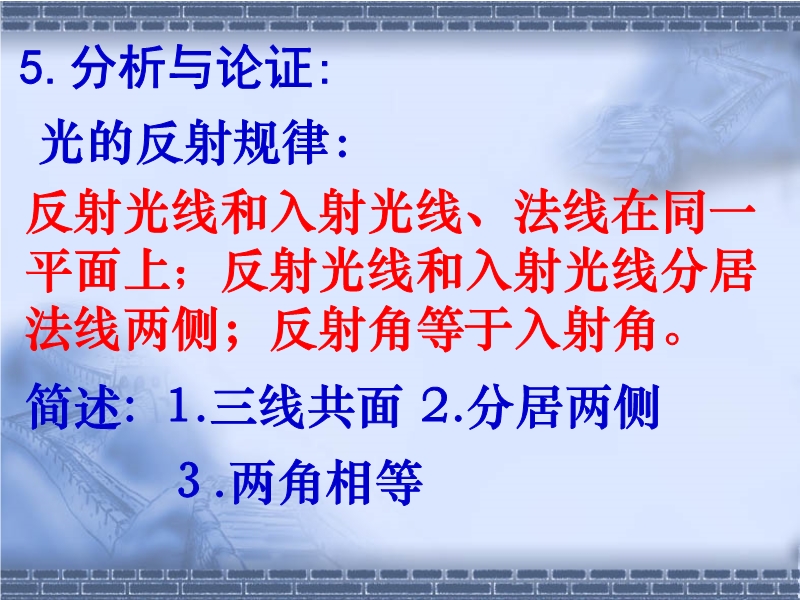 5. 分析与论证:

光的反射规律:

反射光线和入射光线、法线在同一平面上；反射光线和入射光线分居法线两侧；反射角等于入射角。

简述: 1.三线共面 2.分居两侧

3 .两角相等